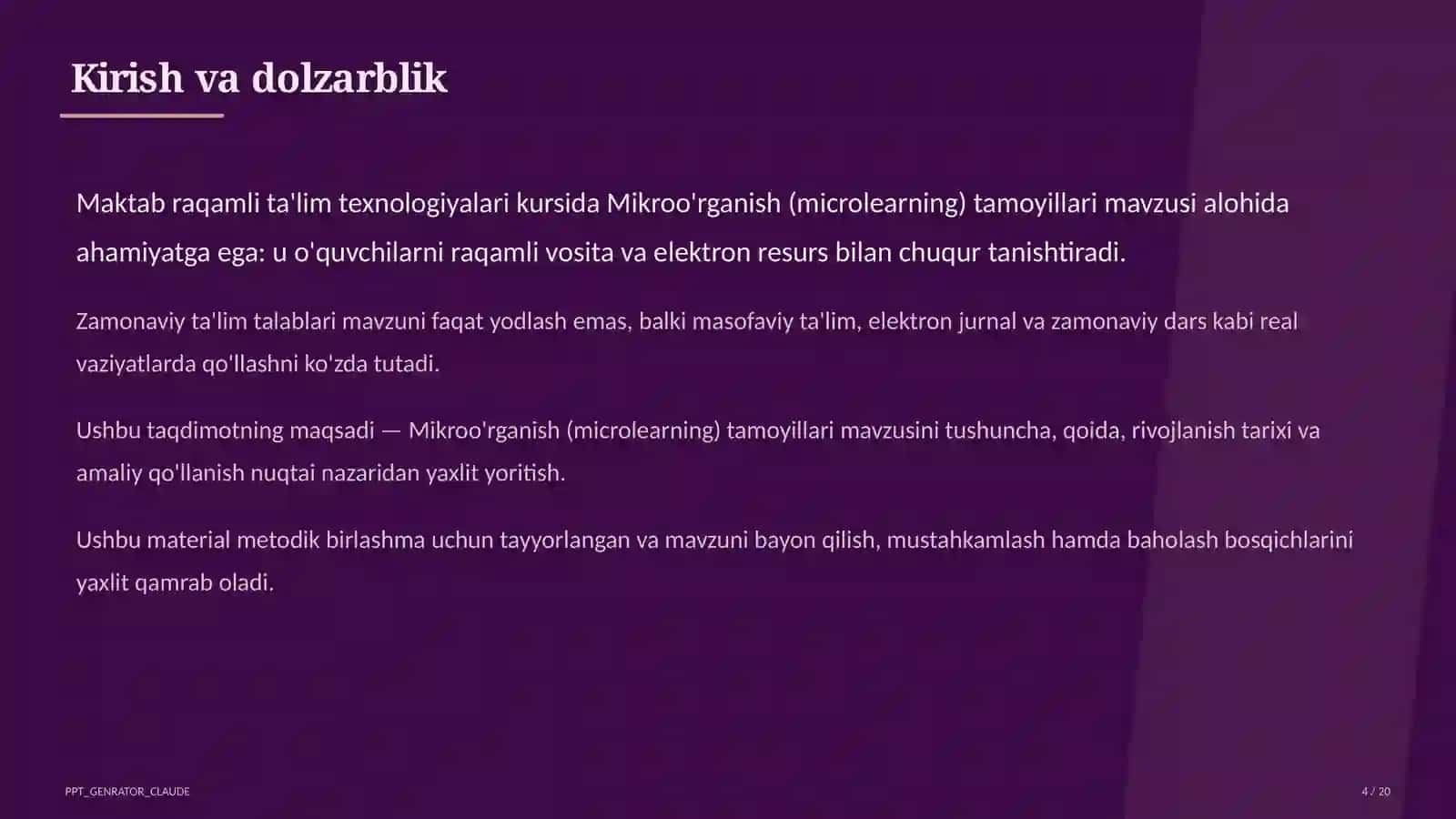 Kirish va dolzarblik

Maktab raqamli ta'lim texnologiyalari kursida Mikroo'rganish (microlearning) tamoyillari mavzusi alohida ahamiyatga ega: u o'quvchilarni raqamli vosita va elektron resurs bilan chuqur tanishtiradi.

Zamonaviy ta'lim talablari mavzuni faqat yodlash emas, balki masofaviy ta'lim, elektron jurnal va zamonaviy dars kabi real vaziyatlarda qo'llashni ko'zda tutadi.

Ushbu taqdimotning maqsadi — Mikroo'rganish (microlearning) tamoyillari mavzusini tushuncha, qoida, rivojlanish tarixi va amaliy qo'llanish nuqtai nazaridan yaxlit yoritish.

Ushbu material metodik birlashma uchun tayyorlangan va mavzuni bayon qilish, mustahkamlash hamda baholash bosqichlarini yaxlit qamrab oladi.

PPT_GENRATOR_CLAUDE

4 / 20